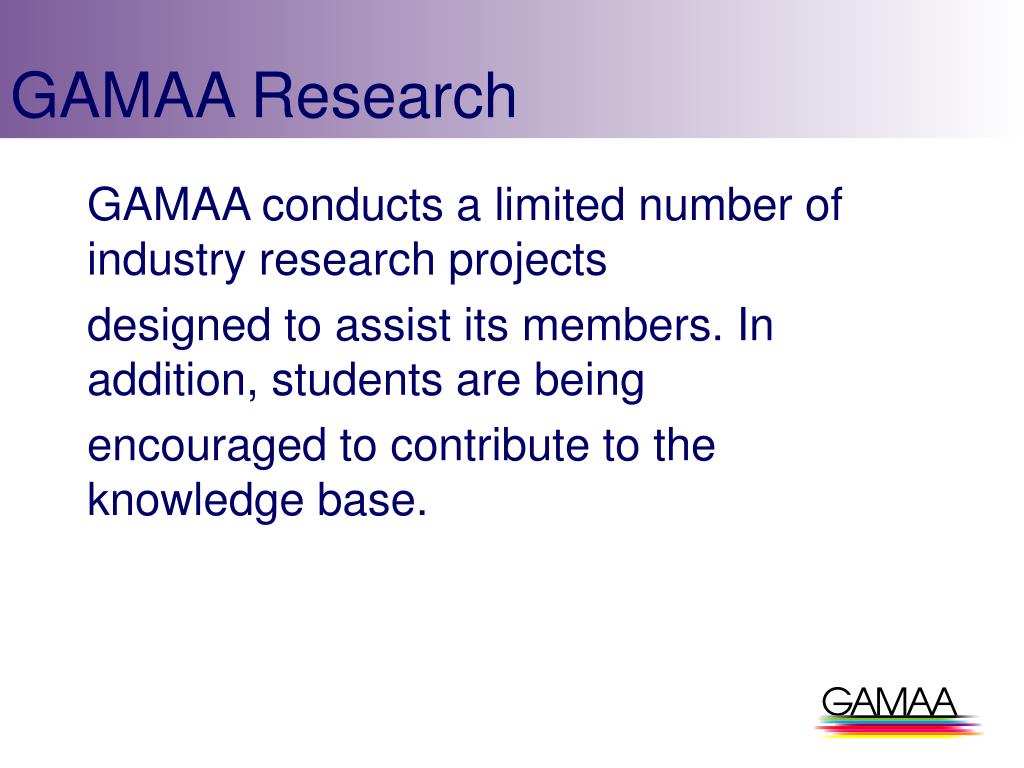 GAMAA Research

GAMAA conducts a limited number of industry research projects

designed to assist its members. In addition, students are being

encouraged to contribute to the knowledge base.

GAMAA